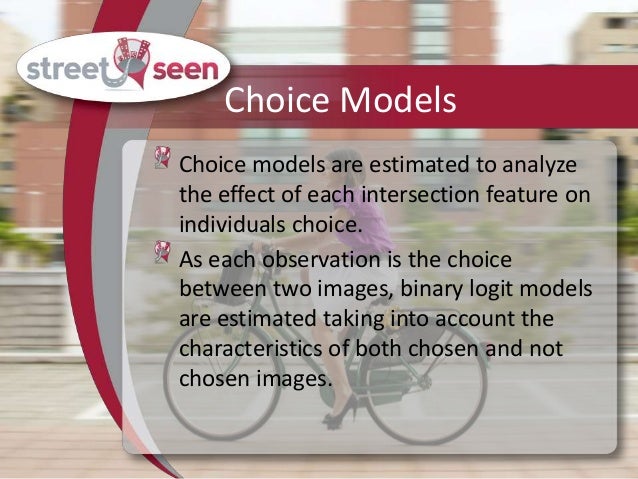 street seen

Choice Models

Choice models are estimated to analyze the effect of each intersection feature on individuals choice.

As each observation is the choice between two images, binary logit models are estimated taking into account the characteristics of both chosen and not chosen images.